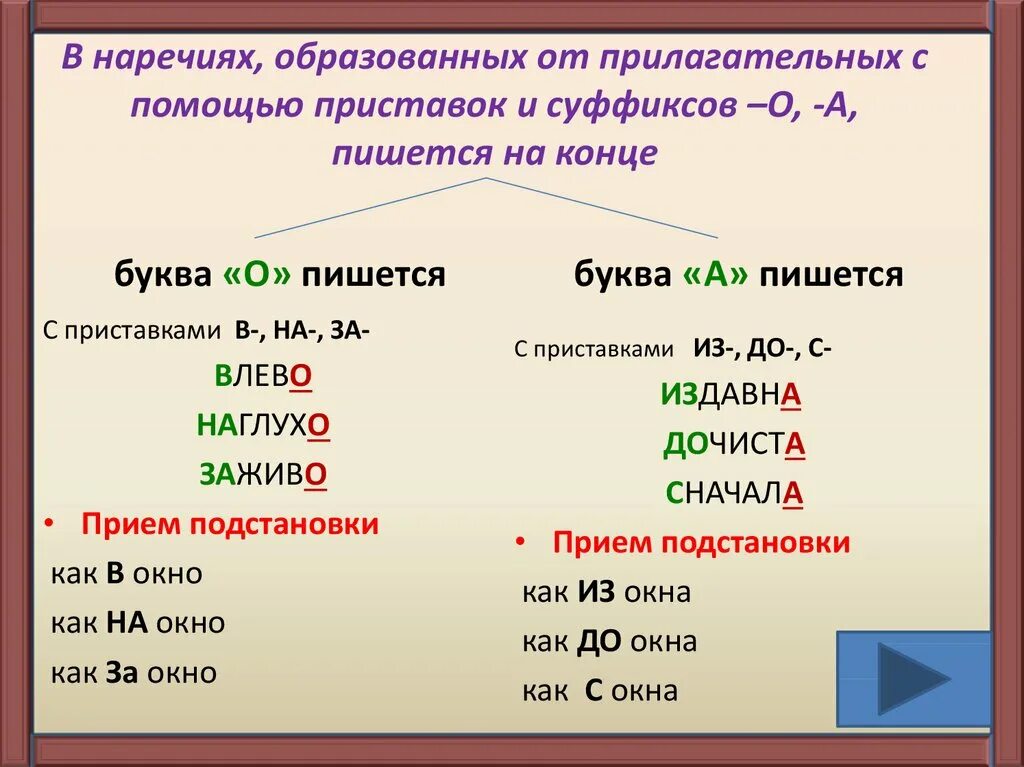 В наречиях, образованных от прилагательных с помощью приставок и суффиксов –О, -А, пишется на конце

буква «О» пишется

С приставками В-, НА-, ЗА-

ВЛЕВО

НАГЛУХО

ЗАЖИВО

• Прием подстановки

как В окно

как НА окно

как За окно

буква «А» пишется

С приставками ИЗ-, ДО-, С-

ИЗДАВНА

ДОЧИСТА

СНАЧАЛА

• Прием подстановки

как ИЗ окна

как ДО окна

как С окна